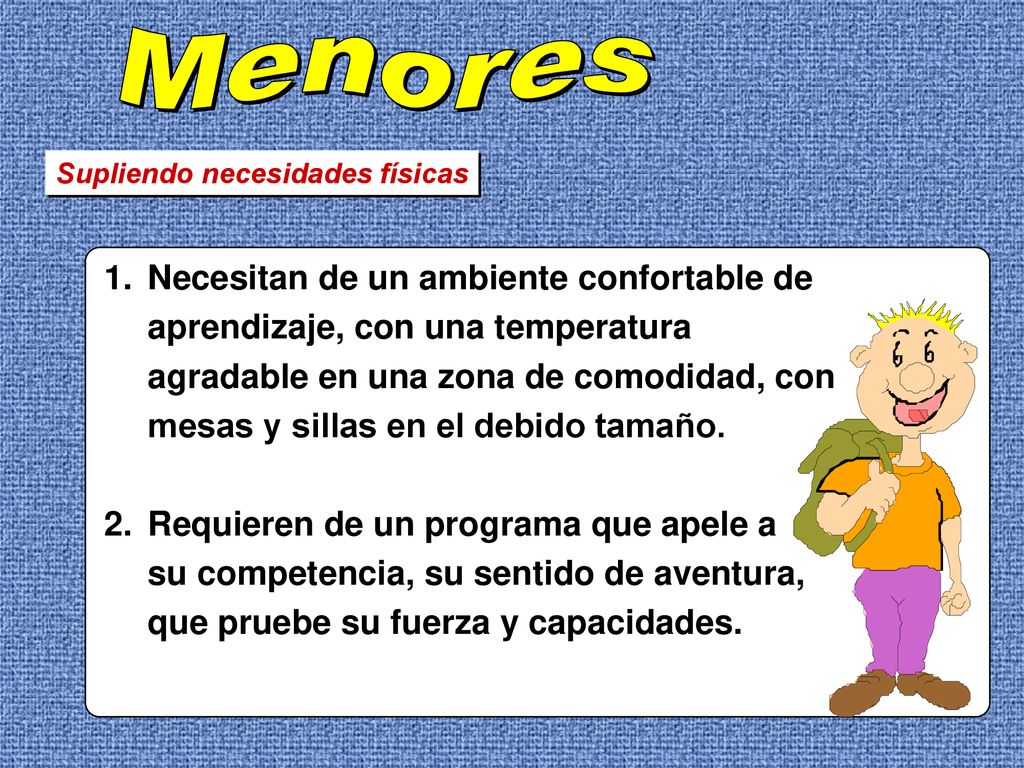 Menores

Supliendo necesidades físicas

1. Necesitan de un ambiente confortable de aprendizaje, con una temperatura agradable en una zona de comodidad, con mesas y sillas en el debido tamaño.

2. Requieren de un programa que apele a su competencia, su sentido de aventura, que pruebe su fuerza y capacidades.